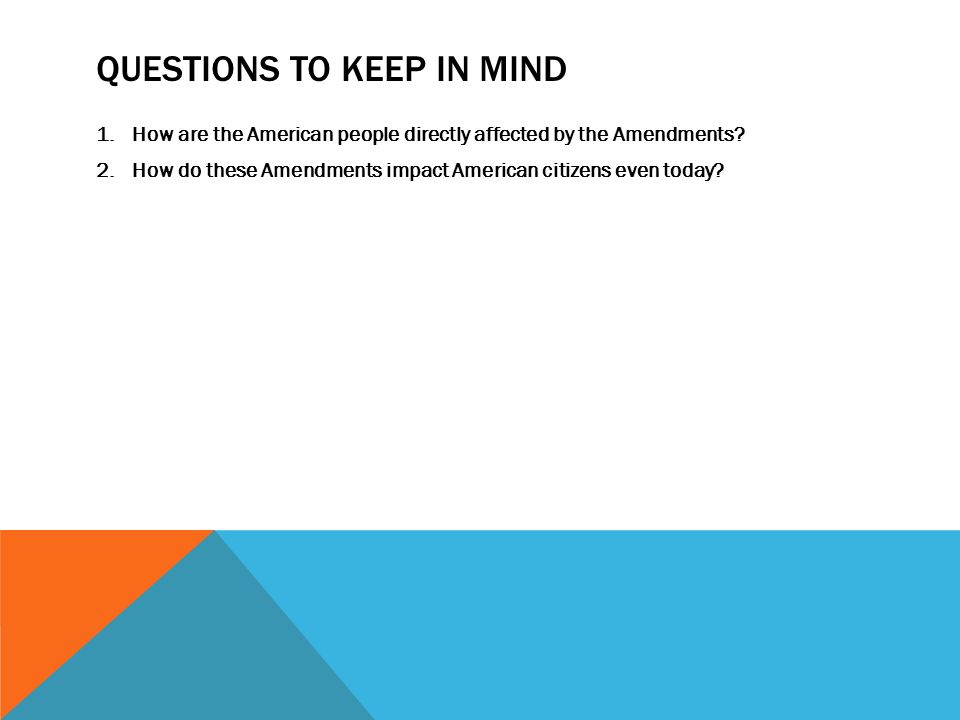 QUESTIONS TO KEEP IN MIND

1. How are the American people directly affected by the Amendments?

2. How do these Amendments impact American citizens even today?